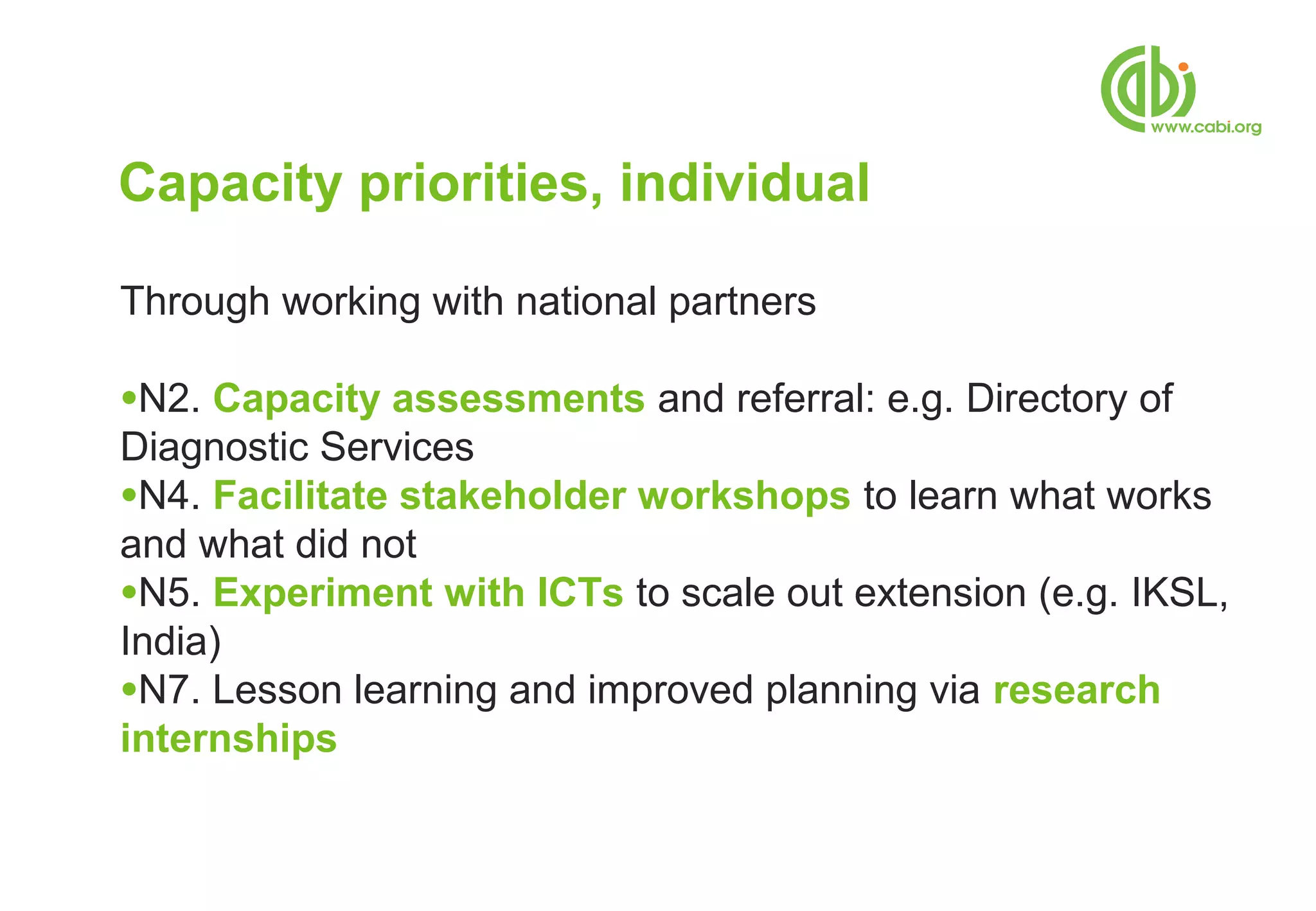 cabi
www.cabi.org

Capacity priorities, individual

Through working with national partners

•N2. Capacity assessments and referral: e.g. Directory of Diagnostic Services
•N4. Facilitate stakeholder workshops to learn what works and what did not
•N5. Experiment with ICTs to scale out extension (e.g. IKSL, India)
•N7. Lesson learning and improved planning via research internships